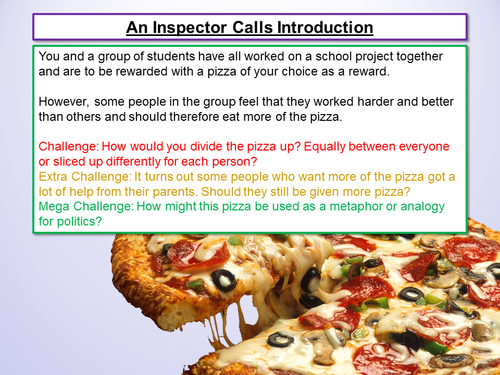 An Inspector Calls Introduction

You and a group of students have all worked on a school project together and are to be rewarded with a pizza of your choice as a reward.

However, some people in the group feel that they worked harder and better than others and should therefore eat more of the pizza.

Challenge: How would you divide the pizza up? Equally between everyone or sliced up differently for each person?
Extra Challenge: It turns out some people who want more of the pizza got a lot of help from their parents. Should they still be given more pizza?
Mega Challenge: How might this pizza be used as a metaphor or analogy for politics?